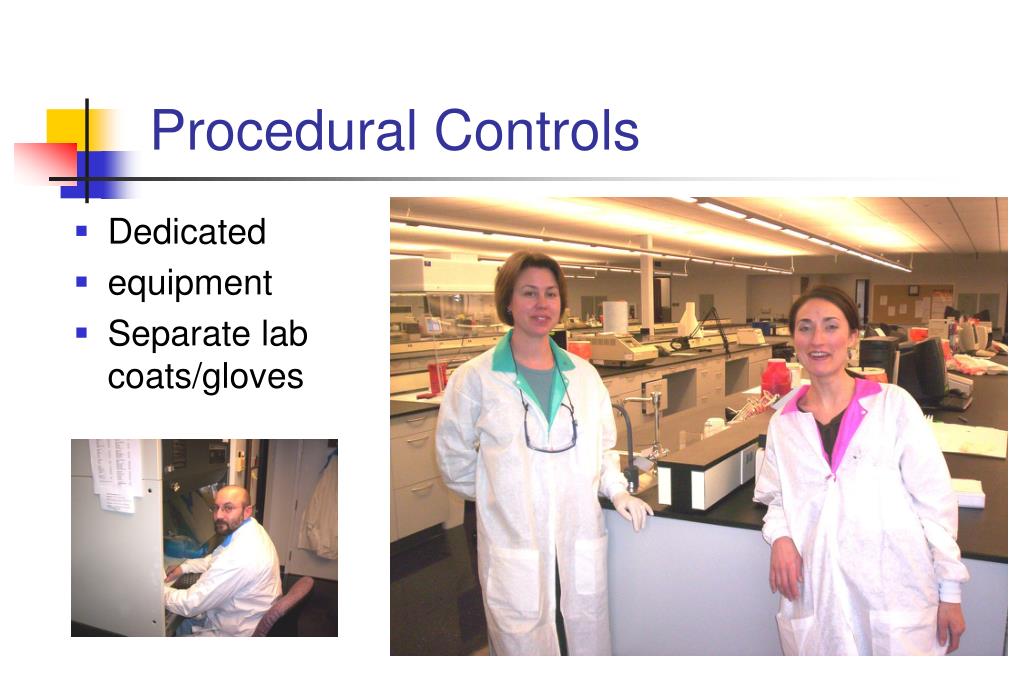 Procedural Controls

- Dedicated
- equipment
- Separate lab coats/gloves